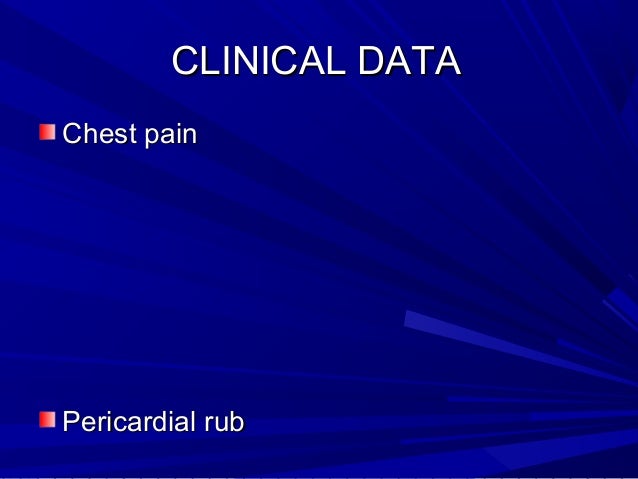 CLINICAL DATA

Chest pain

Pericardial rub